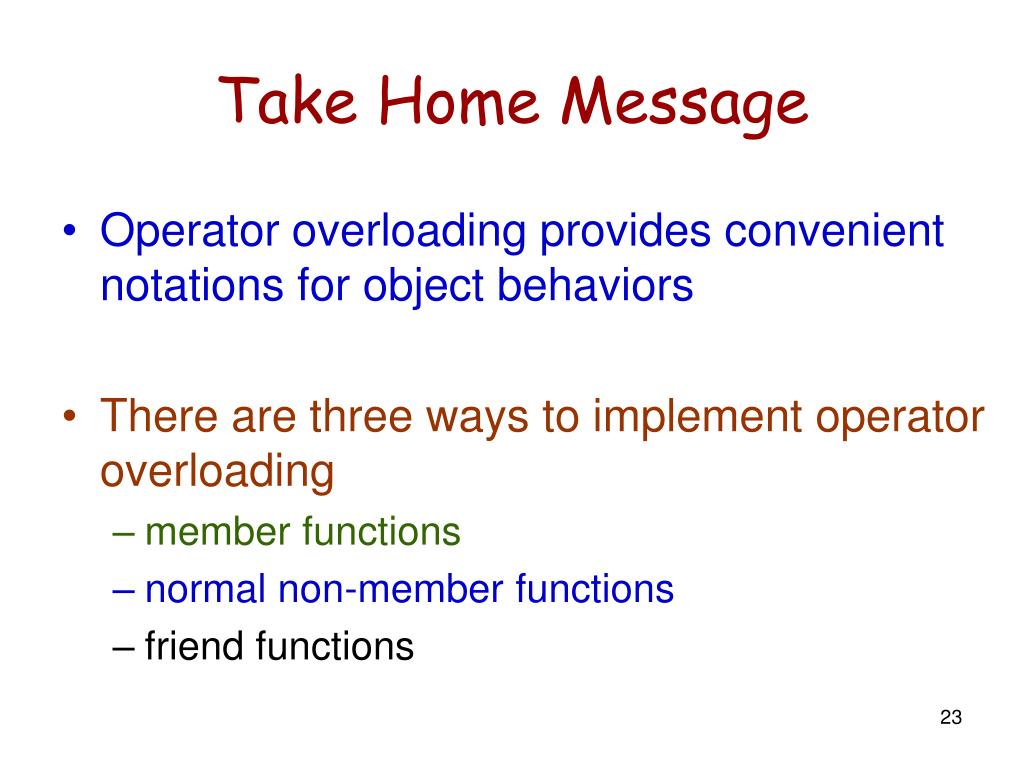 Take Home Message

• Operator overloading provides convenient notations for object behaviors

• There are three ways to implement operator overloading
– member functions
– normal non-member functions
– friend functions

23